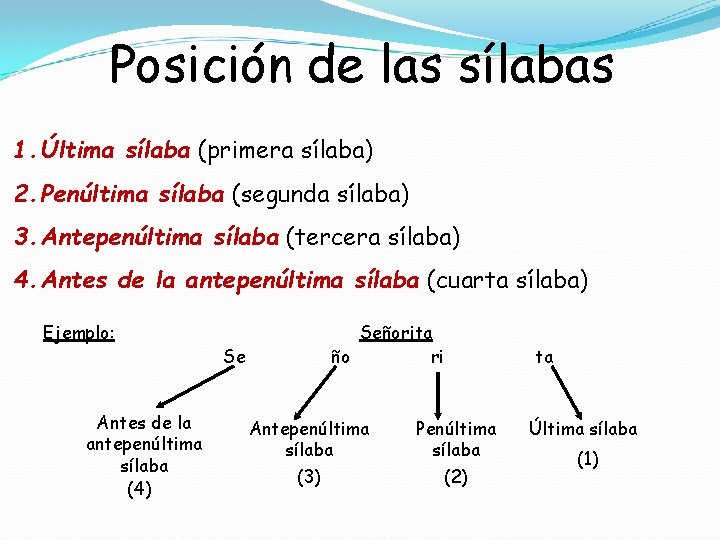 Posición de las sílabas

1. Última sílaba (primera sílaba)
2. Penúltima sílaba (segunda sílaba)
3. Antepenúltima sílaba (tercera sílaba)
4. Antes de la antepenúltima sílaba (cuarta sílaba)

Ejemplo:

Señorita

Se ño ri ta

Antes de la antepenúltima sílaba (4)

Antepenúltima sílaba (3)

Penúltima sílaba (2)

Última sílaba (1)